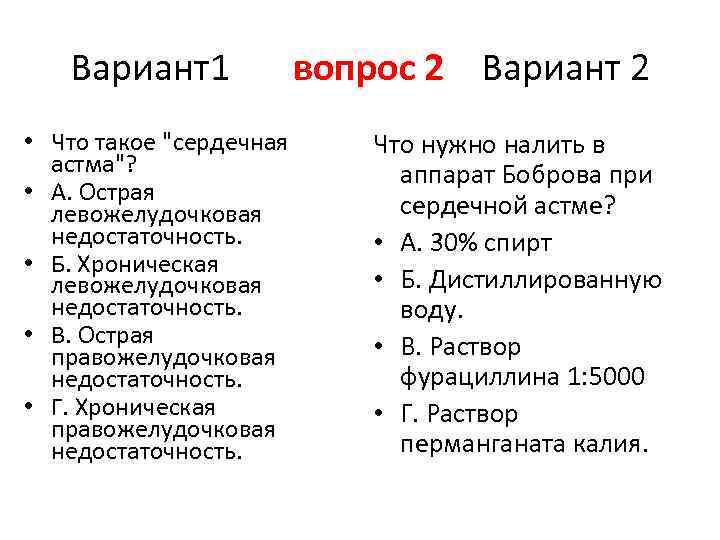 Вариант1 вопрос 2 Вариант 2

• Что такое "сердечная астма"?
• А. Острая левожелудочковая недостаточность.
• Б. Хроническая левожелудочковая недостаточность.
• В. Острая правожелудочковая недостаточность.
• Г. Хроническая правожелудочковая недостаточность.

Что нужно налить в аппарат Боброва при сердечной астме?
• А. 30% спирт
• Б. Дистиллированную воду.
• В. Раствор фурациллина 1:5000
• Г. Раствор перманганата калия.